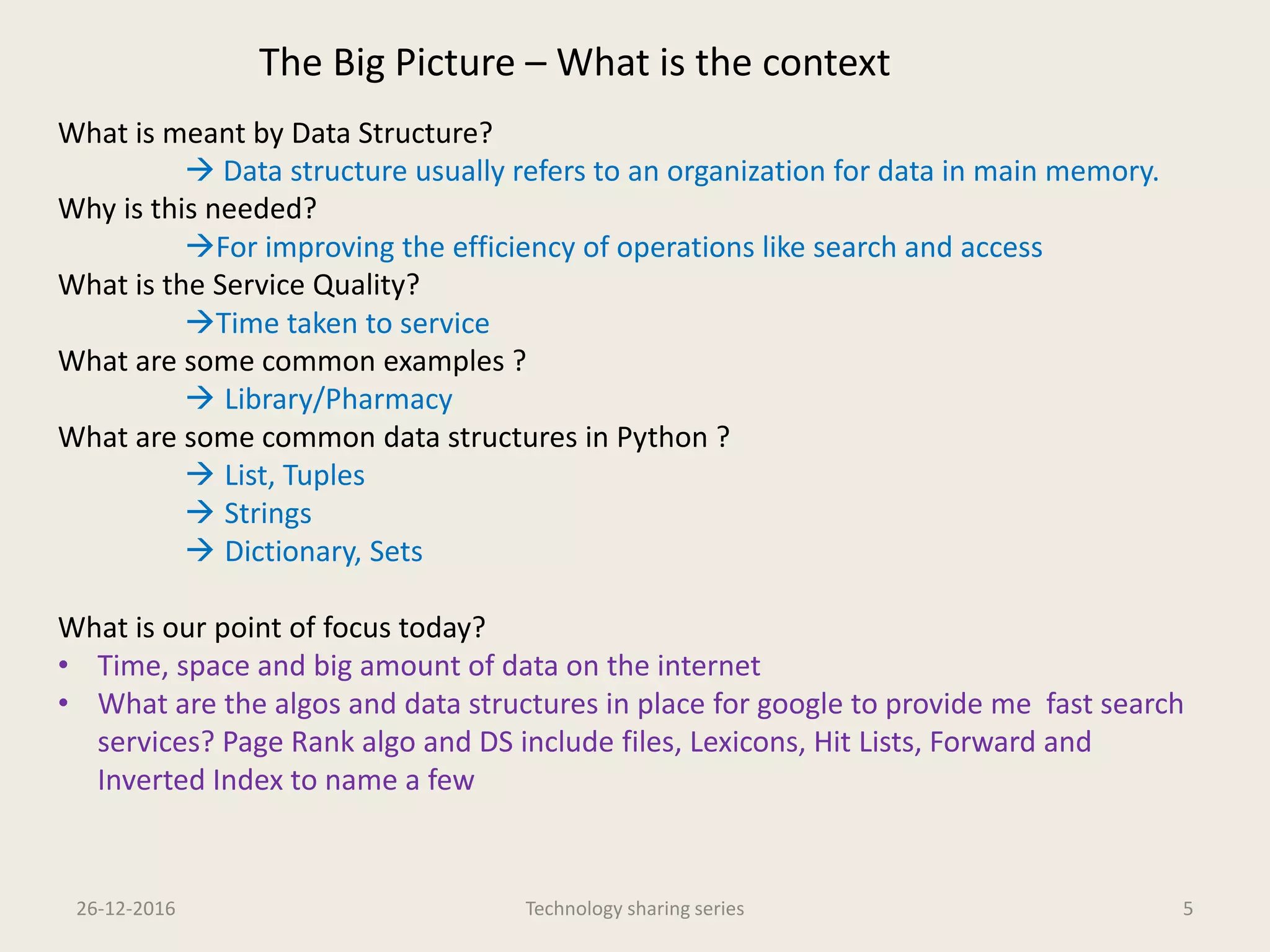 The Big Picture – What is the context

What is meant by Data Structure?

→ Data structure usually refers to an organization for data in main memory.

Why is this needed?

→For improving the efficiency of operations like search and access

What is the Service Quality?

→Time taken to service

What are some common examples ?

→ Library/Pharmacy

What are some common data structures in Python ?

→ List, Tuples

→ Strings

→ Dictionary, Sets

What is our point of focus today?

• Time, space and big amount of data on the internet
• What are the algos and data structures in place for google to provide me fast search services? Page Rank algo and DS include files, Lexicons, Hit Lists, Forward and Inverted Index to name a few

26-12-2016

Technology sharing series

5